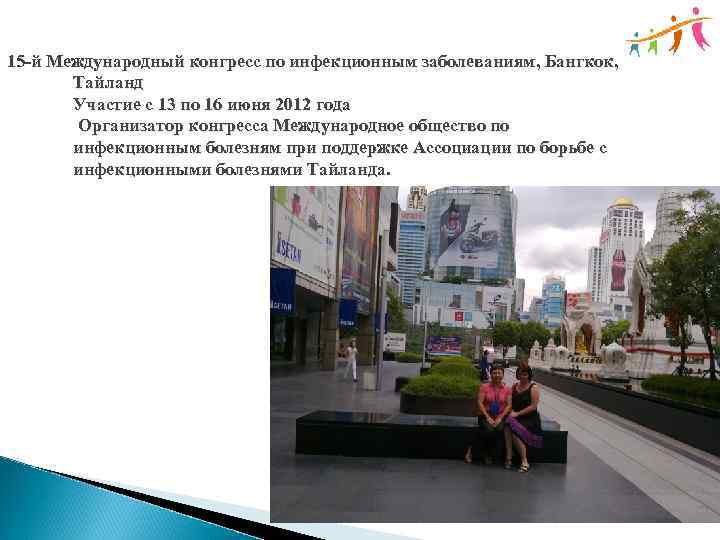 15-й Международный конгресс по инфекционным заболеваниям, Бангкок, Тайланд

Участие с 13 по 16 июня 2012 года

Организатор конгресса Международное общество по инфекционным болезням при поддержке Ассоциации по борьбе с инфекционными болезнями Тайланда.

ISETAN